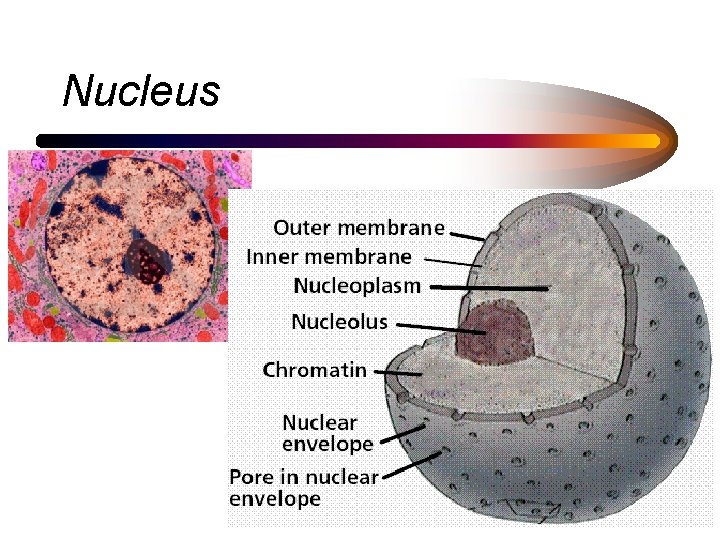 Nucleus

Outer membrane
Inner membrane
Nucleoplasm
Nucleolus
Chromatin
Nuclear envelope
Pore in nuclear envelope